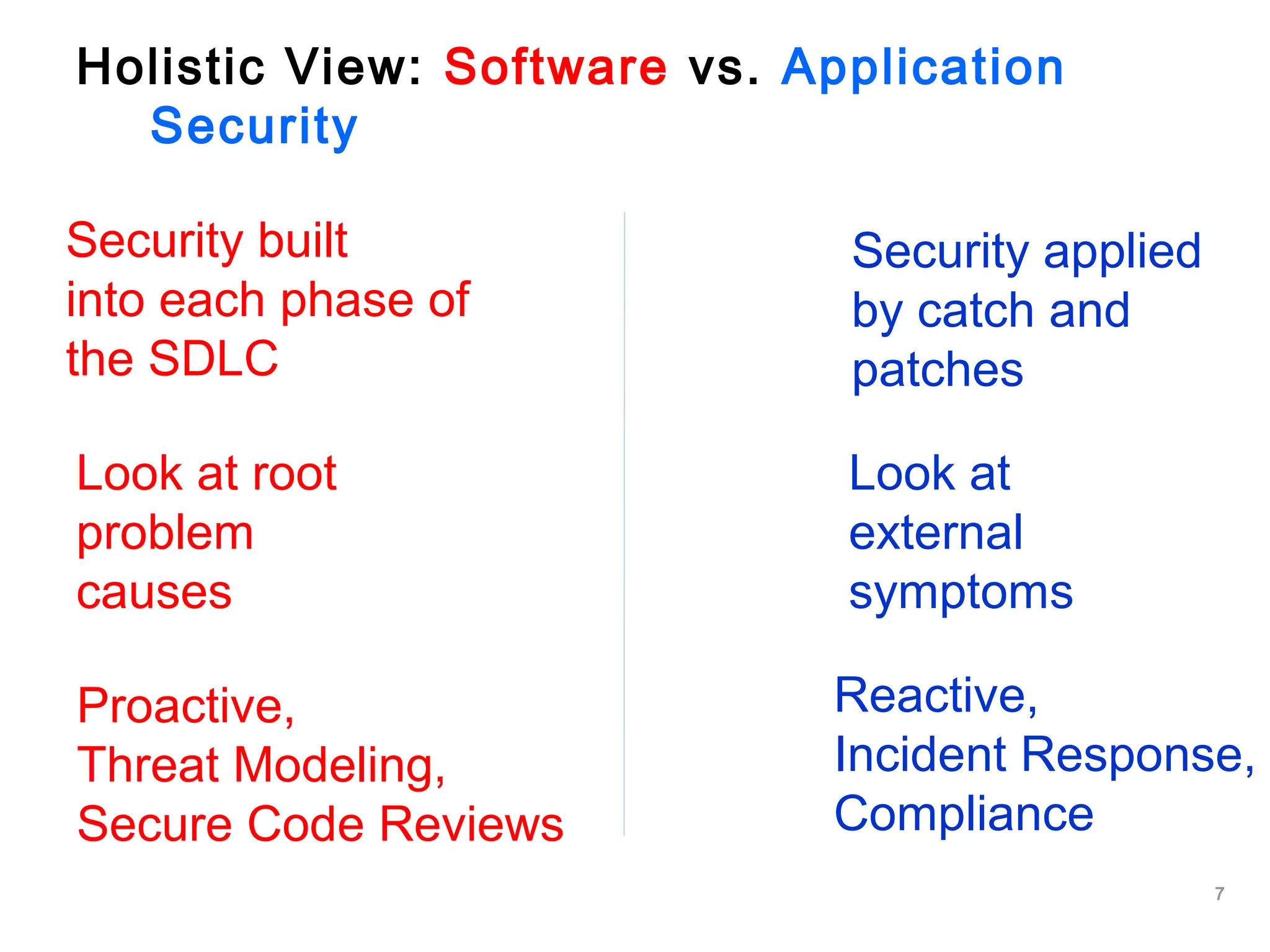 Holistic View: Software vs. Application Security

Security built into each phase of the SDLC

Look at root problem causes

Proactive, Threat Modeling, Secure Code Reviews

Security applied by catch and patches

Look at external symptoms

Reactive, Incident Response, Compliance

7